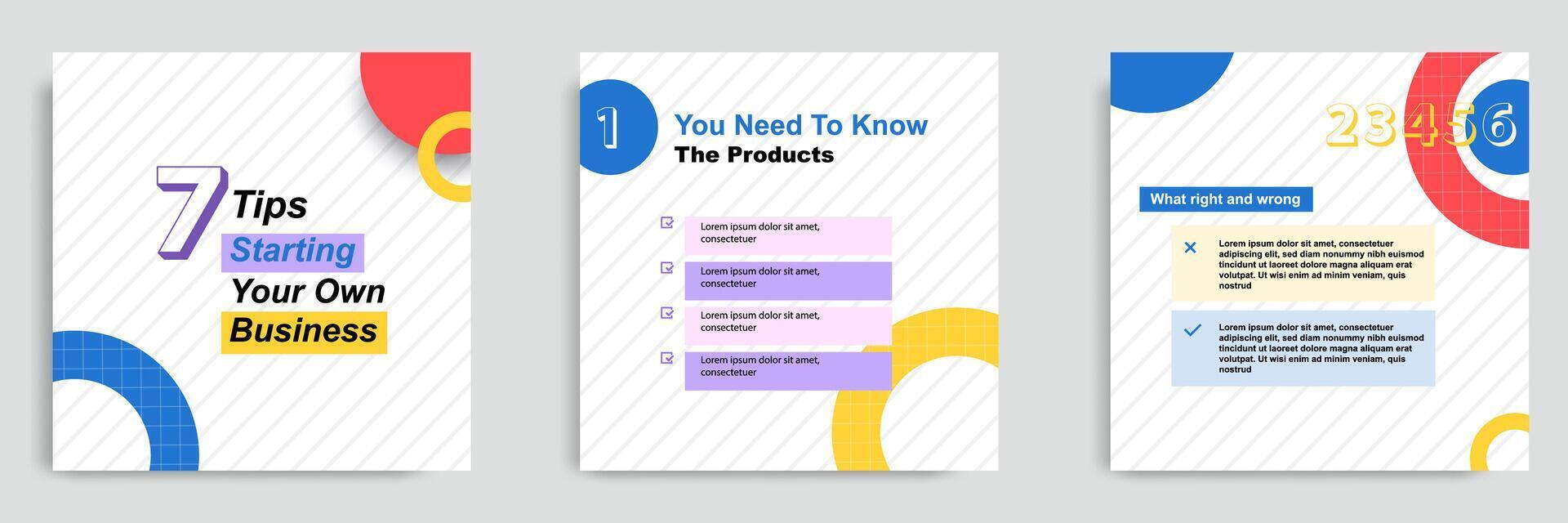 7 Tips Starting Your Own Business

1 You Need To Know The Products

Lorem ipsum dolor sit amet, consectetuer

Lorem ipsum dolor sit amet, consectetuer

Lorem ipsum dolor sit amet, consectetuer

Lorem ipsum dolor sit amet, consectetuer

23456

What right and wrong

Lorem ipsum dolor sit amet, consectetuer adipiscing elit, sed diam nonummy nibh euismod tincidunt ut laoreet dolore magna aliquam erat volutpat. Ut wisi enim ad minim veniam, quis nostrud

Lorem ipsum dolor sit amet, consectetuer adipiscing elit, sed diam nonummy nibh euismod tincidunt ut laoreet dolore magna aliquam erat volutpat. Ut wisi enim ad minim veniam, quis nostrud